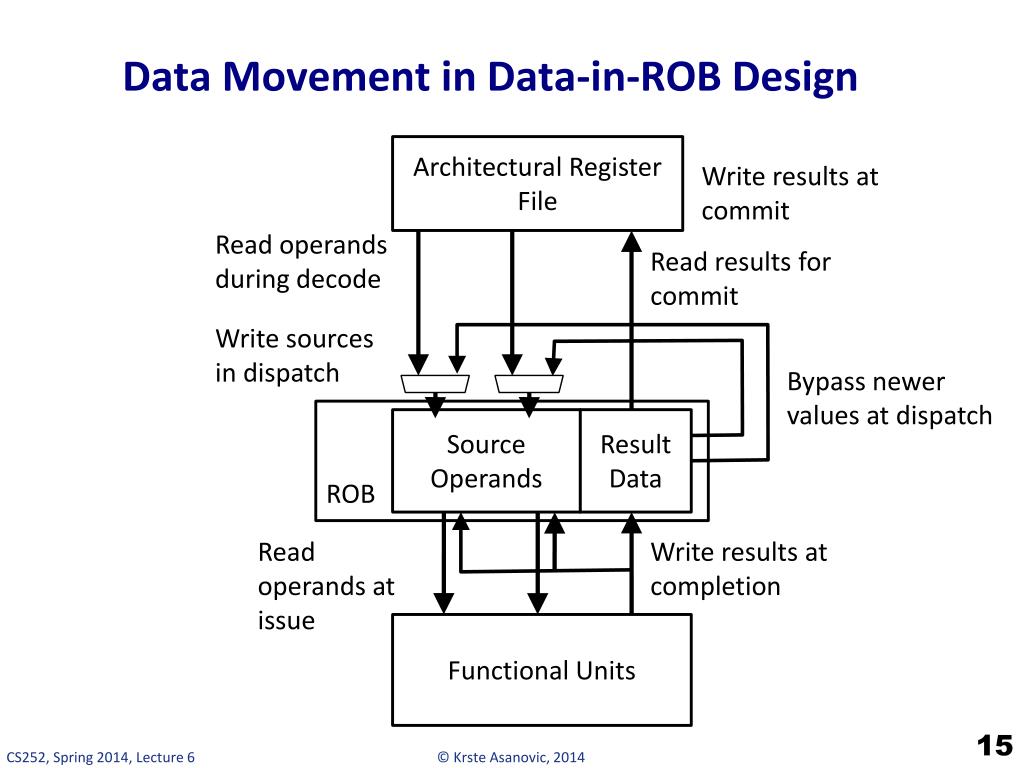 Data Movement in Data-in-ROB Design

Architectural Register File

Write results at commit

Read operands during decode

Read results for commit

Write sources in dispatch

Bypass newer values at dispatch

Source Operands

Result Data

ROB

Read operands at issue

Write results at completion

Functional Units

CS252, Spring 2014, Lecture 6

© Krste Asanovic, 2014

15